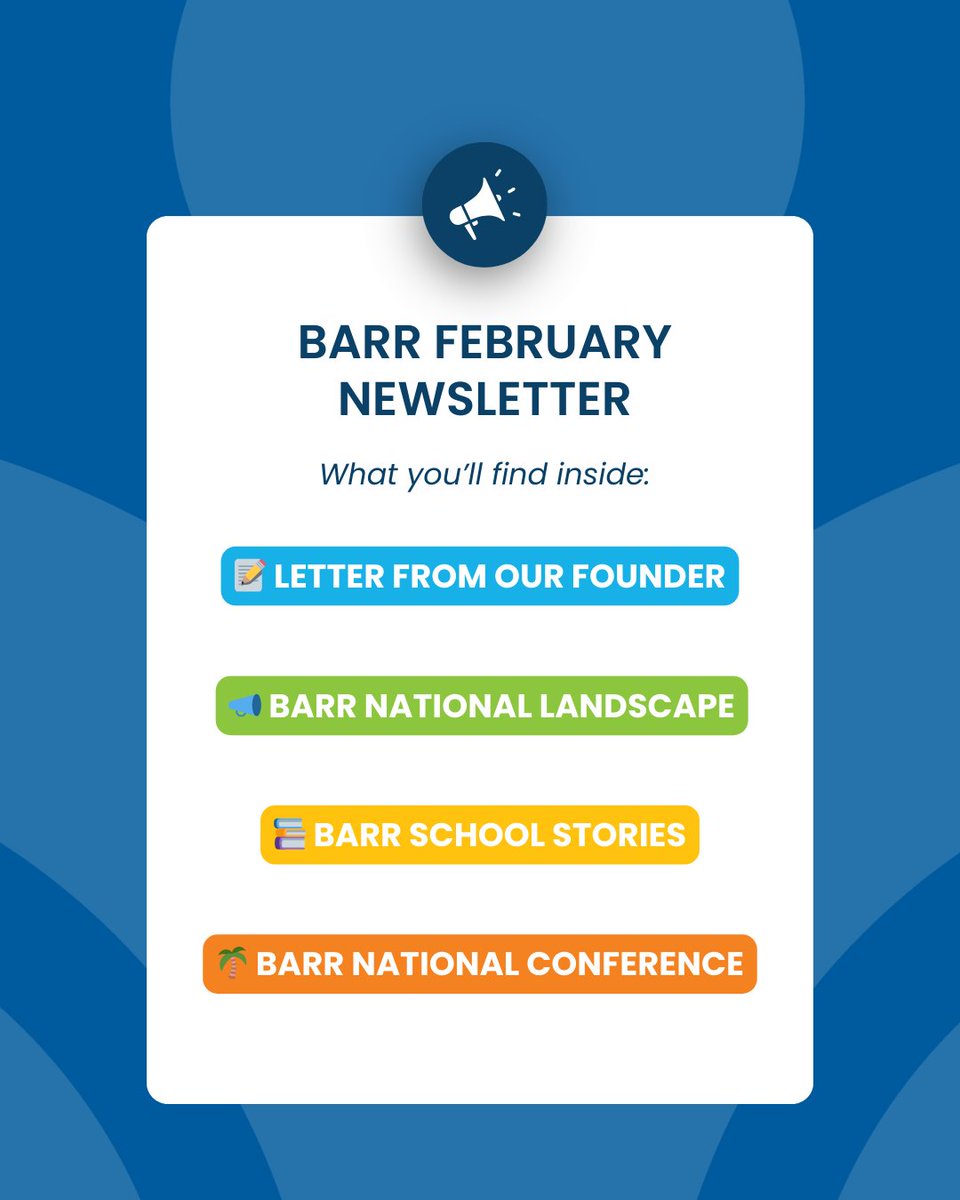 BARR FEBRUARY NEWSLETTER

What you'll find inside:

📝 LETTER FROM OUR FOUNDER

📢 BARR NATIONAL LANDSCAPE

📚 BARR SCHOOL STORIES

🌴 BARR NATIONAL CONFERENCE